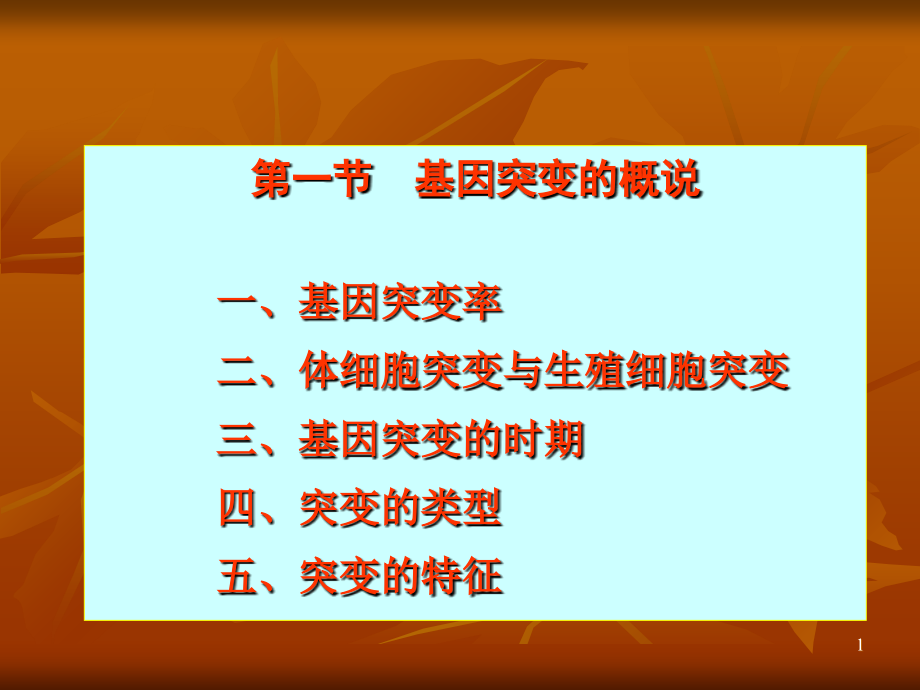 第一节　基因突变的概说

一、基因突变率

二、体细胞突变与生殖细胞突变

三、基因突变的时期

四、突变的类型

五、突变的特征

1